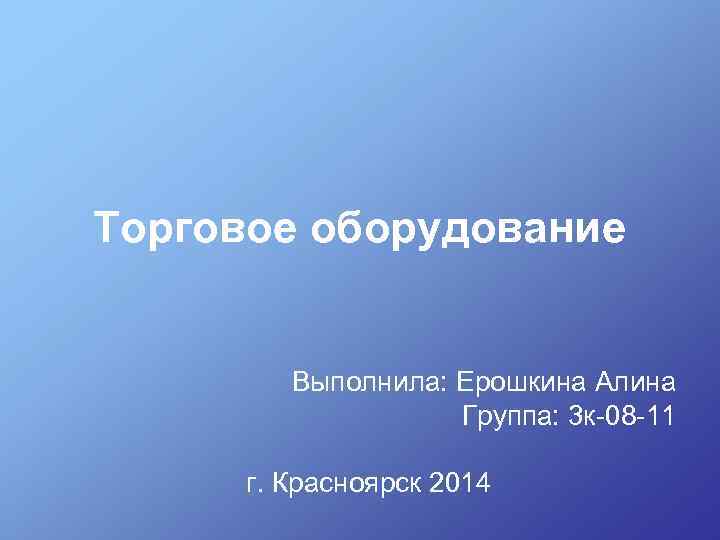 Торговое оборудование

Выполнила: Ерошкина Алина
Группа: 3к-08-11

г. Красноярск 2014